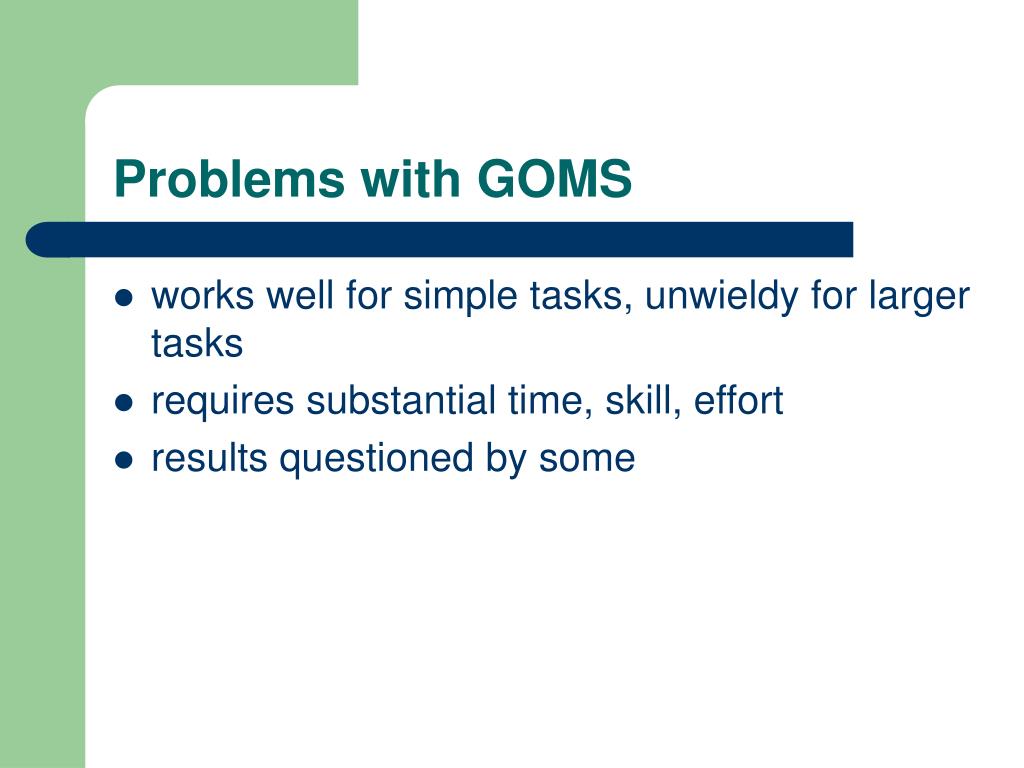 Problems with GOMS

- works well for simple tasks, unwieldy for larger tasks
- requires substantial time, skill, effort
- results questioned by some